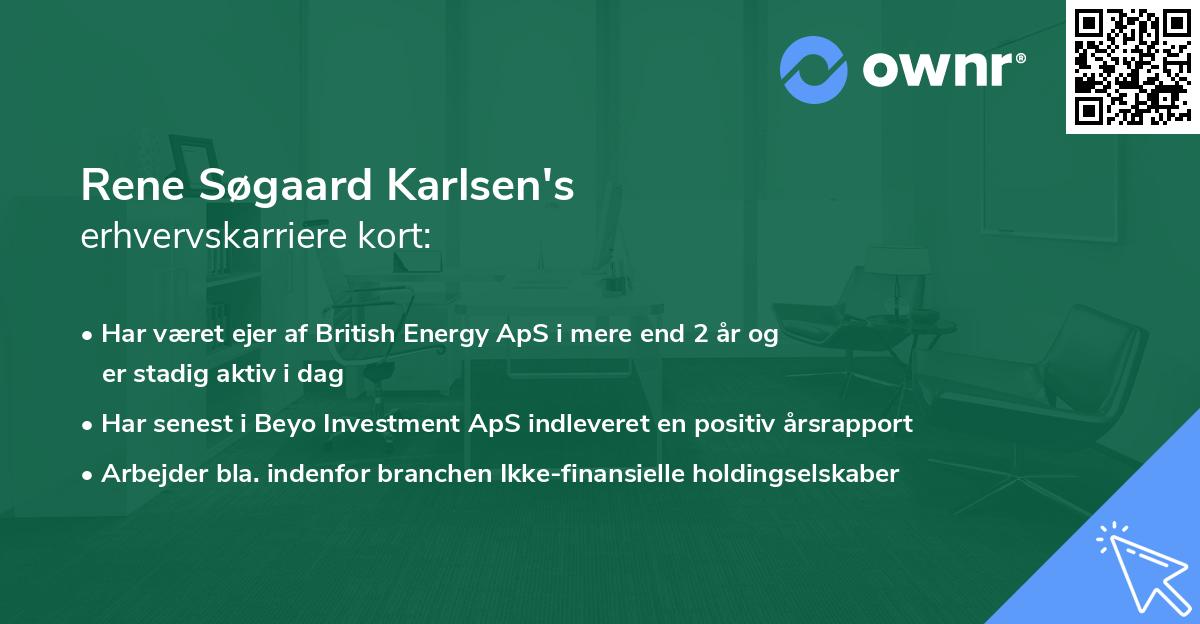 ownr®

Rene Søgaard Karlsen's
erhvervskarriere kort:

• Har været ejer af British Energy ApS i mere end 2 år og er stadig aktiv i dag
• Har senest i Beyo Investment ApS indleveret en positiv årsrapport
• Arbejder bla. indenfor branchen Ikke-finansielle holdingselskaber